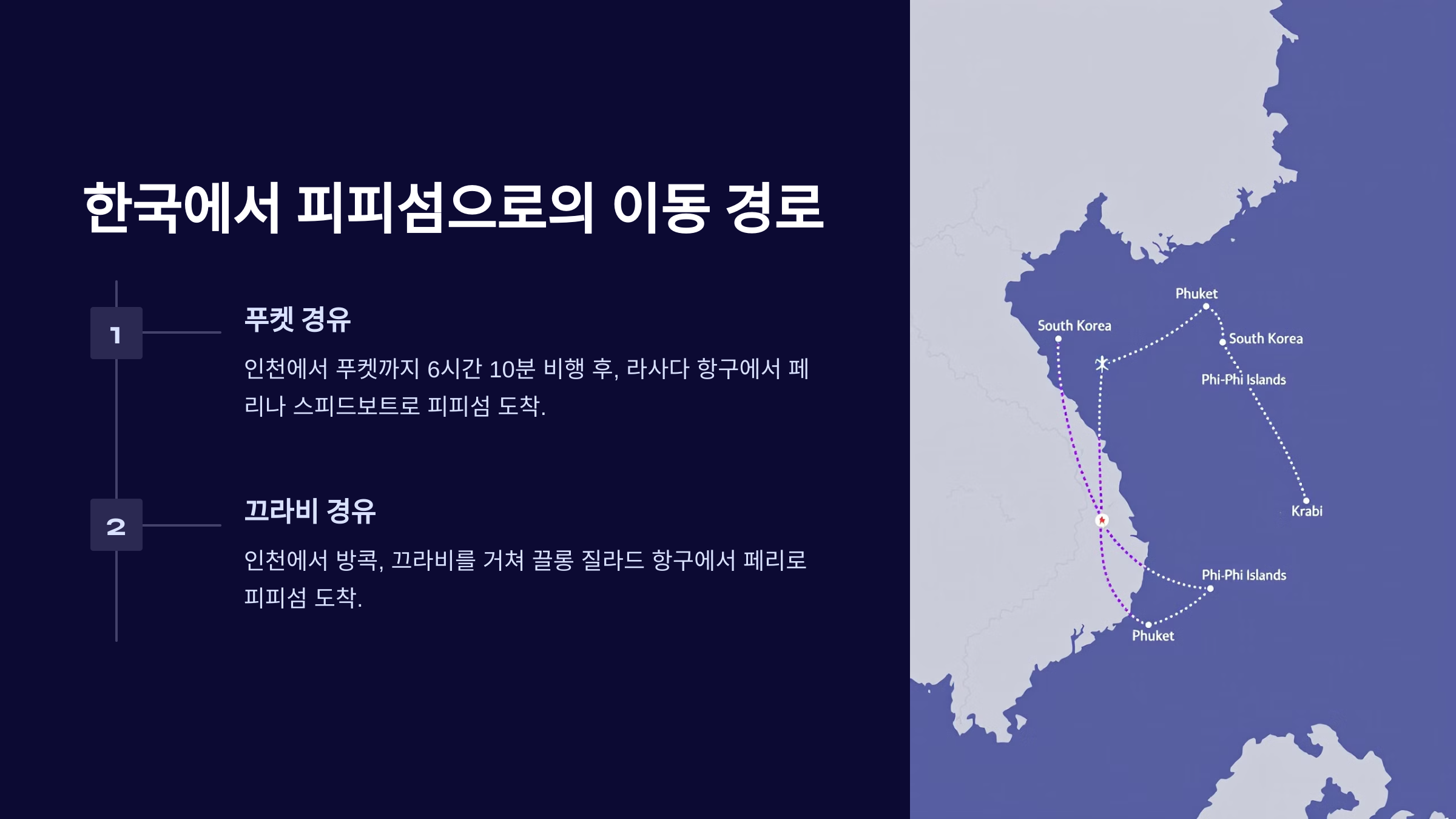 한국에서 피피섬으로의 이동 경로

1

푸켓 경유

인천에서 푸켓까지 6시간 10분 비행 후, 라사다 항구에서 페리나 스피드보트로 피피섬 도착.

2

끄라비 경유

인천에서 방콕, 끄라비를 거쳐 끌롱 질라드 항구에서 페리로 피피섬 도착.

Phuket
South Korea
South Korea
Phi-Phi Islands
Krabi
Phi-Phi Islands
Phuket